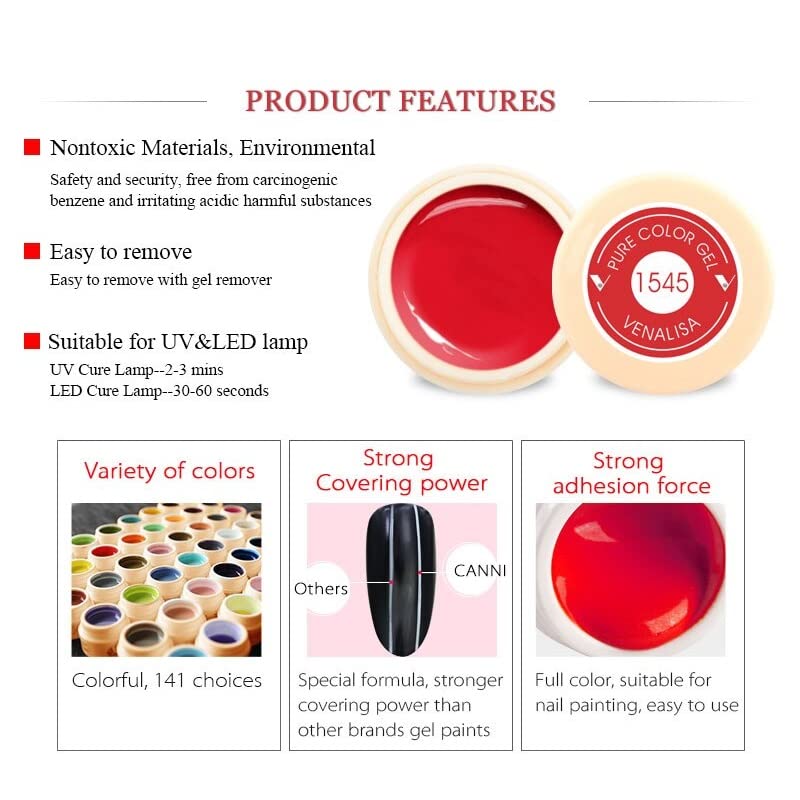 PRODUCT FEATURES

Nontoxic Materials, Environmental

Safety and security, free from carcinogenic benzene and irritating acidic harmful substances

Easy to remove

Easy to remove with gel remover

Suitable for UV&LED lamp

UV Cure Lamp--2-3 mins
LED Cure Lamp--30-60 seconds

PURE COLOR GEL
1545
VENALISA

Variety of colors

Colorful, 141 choices

Strong Covering power

Others

CANNI

Special formula, stronger covering power than other brands gel paints

Strong adhesion force

Full color, suitable for nail painting, easy to use